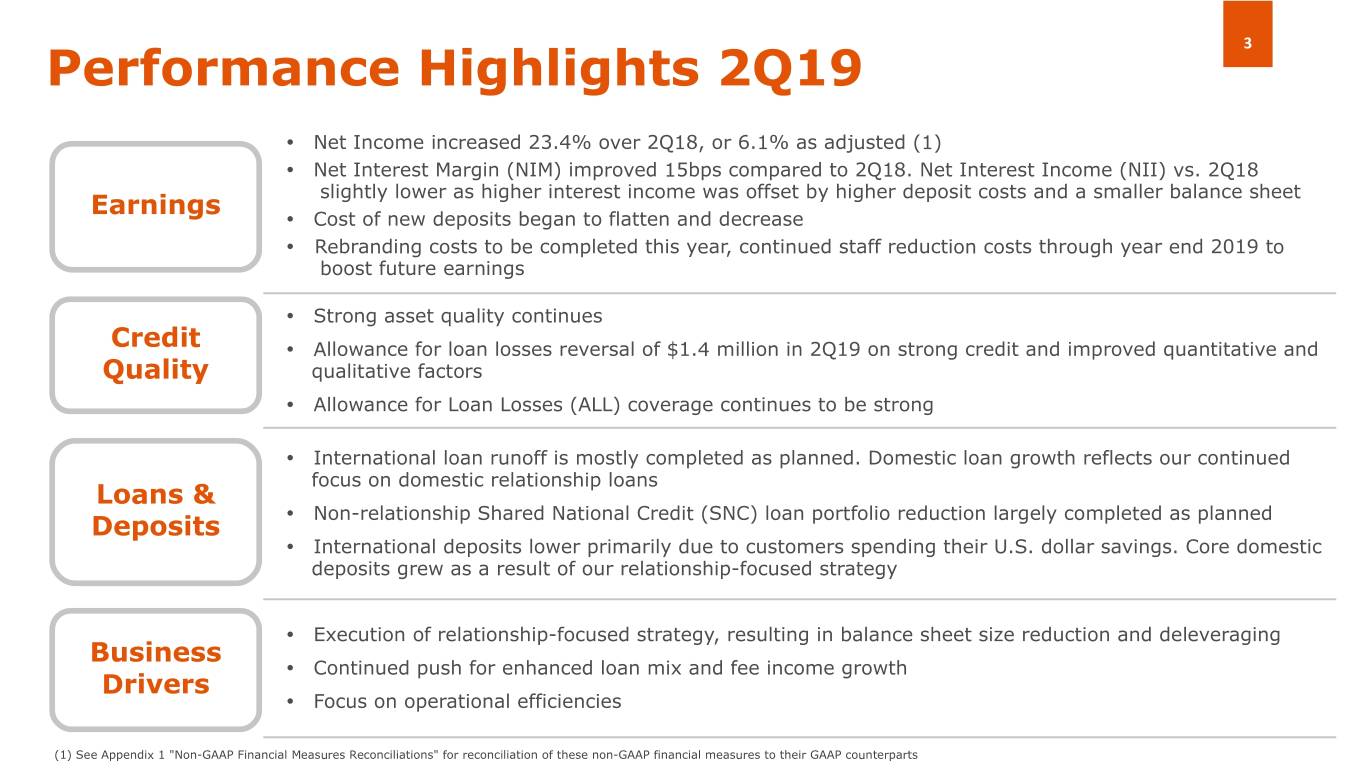 3

Performance Highlights 2Q19

Earnings

• Net Income increased 23.4% over 2Q18, or 6.1% as adjusted (1)
• Net Interest Margin (NIM) improved 15bps compared to 2Q18. Net Interest Income (NII) vs. 2Q18 slightly lower as higher interest income was offset by higher deposit costs and a smaller balance sheet
• Cost of new deposits began to flatten and decrease
• Rebranding costs to be completed this year, continued staff reduction costs through year end 2019 to boost future earnings

Credit Quality

• Strong asset quality continues
• Allowance for loan losses reversal of $1.4 million in 2Q19 on strong credit and improved quantitative and qualitative factors
• Allowance for Loan Losses (ALL) coverage continues to be strong

Loans & Deposits

• International loan runoff is mostly completed as planned. Domestic loan growth reflects our continued focus on domestic relationship loans
• Non-relationship Shared National Credit (SNC) loan portfolio reduction largely completed as planned
• International deposits lower primarily due to customers spending their U.S. dollar savings. Core domestic deposits grew as a result of our relationship-focused strategy

Business Drivers

• Execution of relationship-focused strategy, resulting in balance sheet size reduction and deleveraging
• Continued push for enhanced loan mix and fee income growth
• Focus on operational efficiencies

(1) See Appendix 1 "Non-GAAP Financial Measures Reconciliations" for reconciliation of these non-GAAP financial measures to their GAAP counterparts